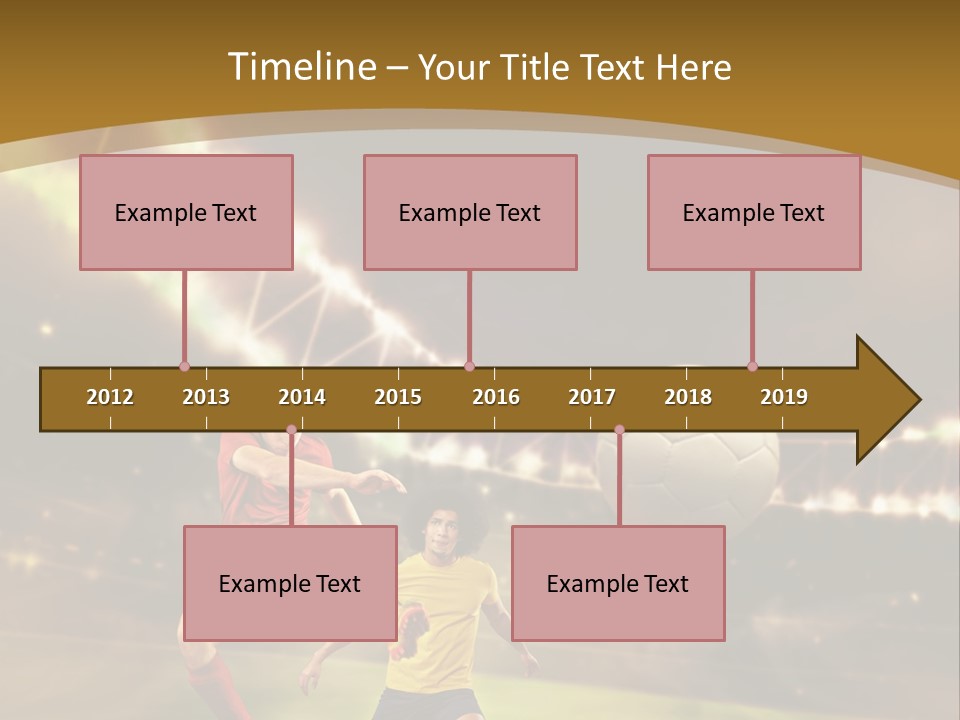 Timeline – Your Title Text Here

Example Text

Example Text

Example Text

2012 2013 2014 2015 2016 2017 2018 2019

Example Text

Example Text